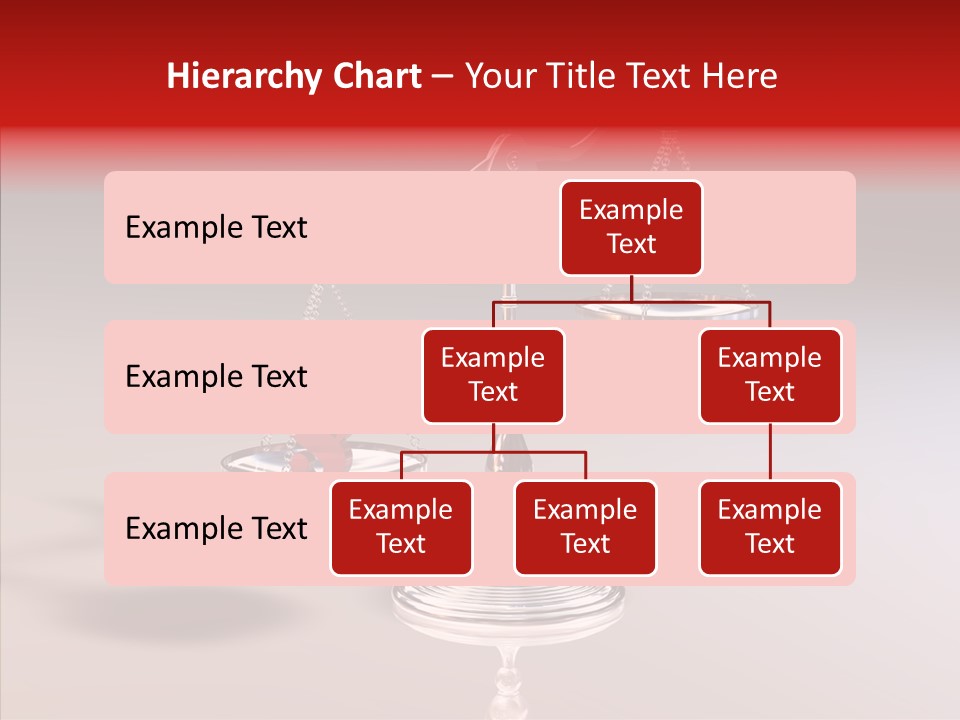 Hierarchy Chart – Your Title Text Here

Example Text

Example Text

Example Text

Example Text

Example Text

Example Text

Example Text

Example Text

Example Text